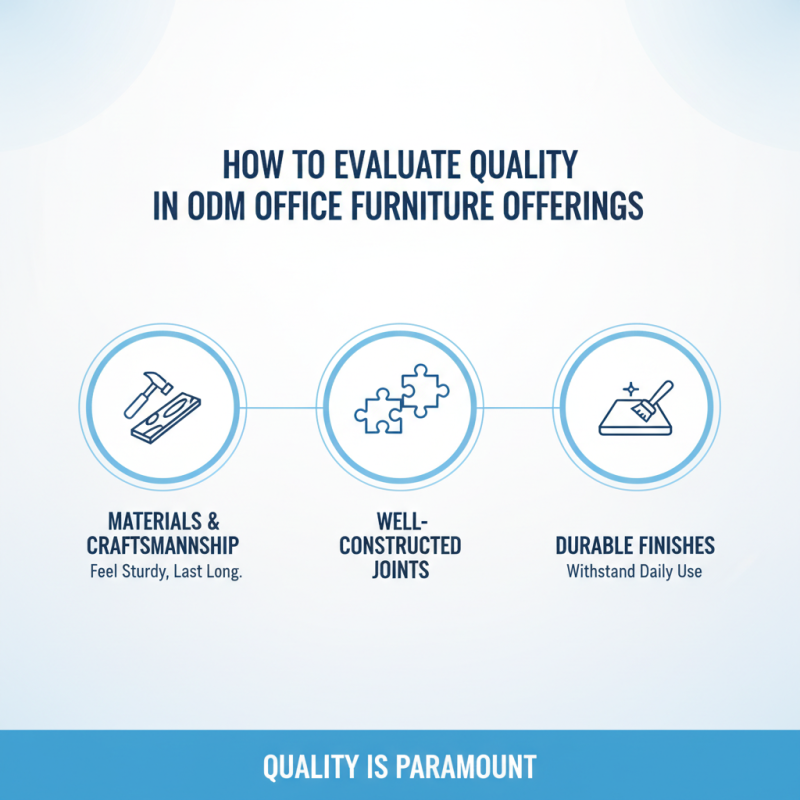 HOW TO EVALUATE QUALITY IN ODM OFFICE FURNITURE OFFERINGS

MATERIALS & CRAFTSMANNSHIP
Feel Sturdy, Last Long.

WELL-CONSTRUCTED JOINTS

DURABLE FINISHES
Withstand Daily Use

QUALITY IS PARAMOUNT